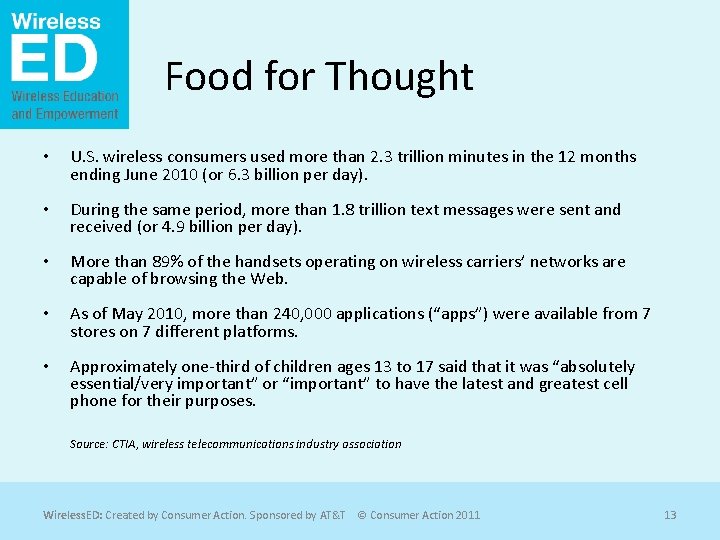 Wireless
ED
Wireless Education and Empowerment

Food for Thought

• U.S. wireless consumers used more than 2.3 trillion minutes in the 12 months ending June 2010 (or 6.3 billion per day).

• During the same period, more than 1.8 trillion text messages were sent and received (or 4.9 billion per day).

• More than 89% of the handsets operating on wireless carriers' networks are capable of browsing the Web.

• As of May 2010, more than 240,000 applications ("apps") were available from 7 stores on 7 different platforms.

• Approximately one-third of children ages 13 to 17 said that it was "absolutely essential/very important" or "important" to have the latest and greatest cell phone for their purposes.

Source: CTIA, wireless telecommunications industry association

WirelessED: Created by Consumer Action. Sponsored by AT&T © Consumer Action 2011

13